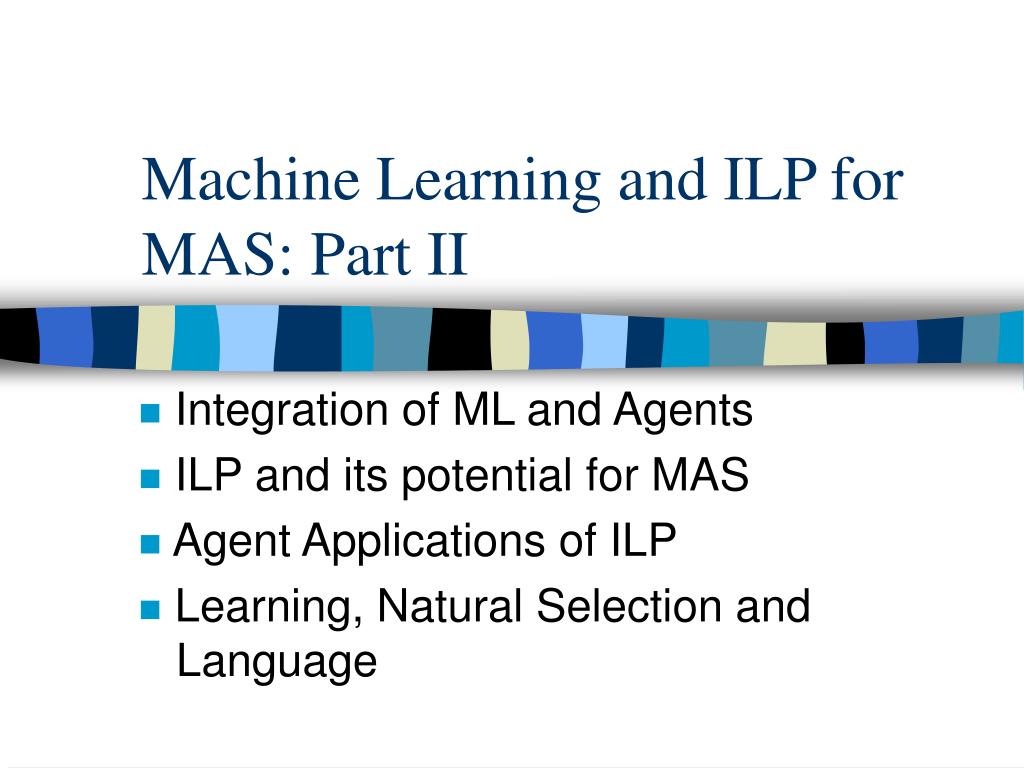 Machine Learning and ILP for MAS: Part II

- Integration of ML and Agents
- ILP and its potential for MAS
- Agent Applications of ILP
- Learning, Natural Selection and Language